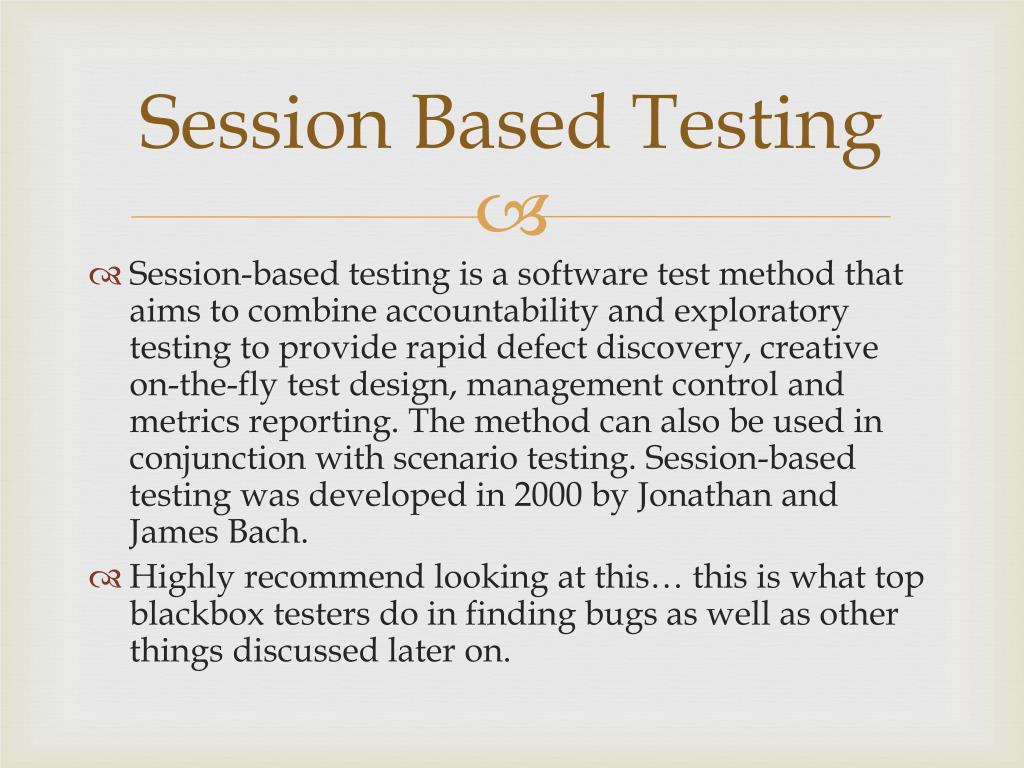 Session Based Testing

Session-based testing is a software test method that aims to combine accountability and exploratory testing to provide rapid defect discovery, creative on-the-fly test design, management control and metrics reporting. The method can also be used in conjunction with scenario testing. Session-based testing was developed in 2000 by Jonathan and James Bach.

Highly recommend looking at this… this is what top blackbox testers do in finding bugs as well as other things discussed later on.